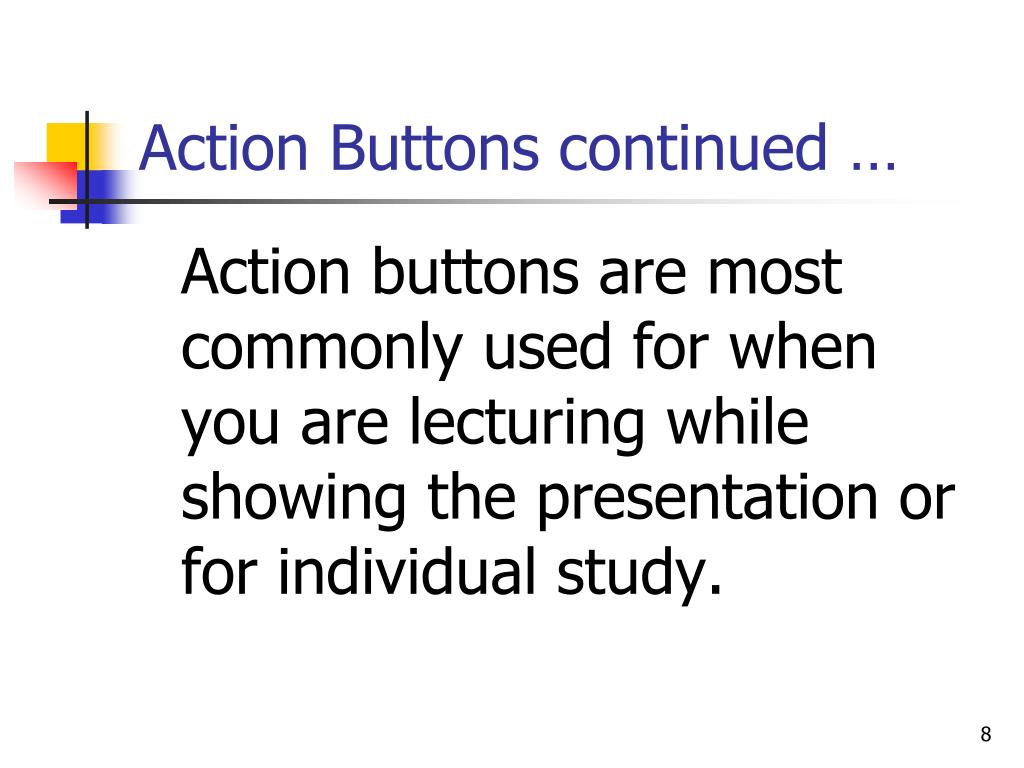 Action Buttons continued …

Action buttons are most commonly used for when you are lecturing while showing the presentation or for individual study.

8